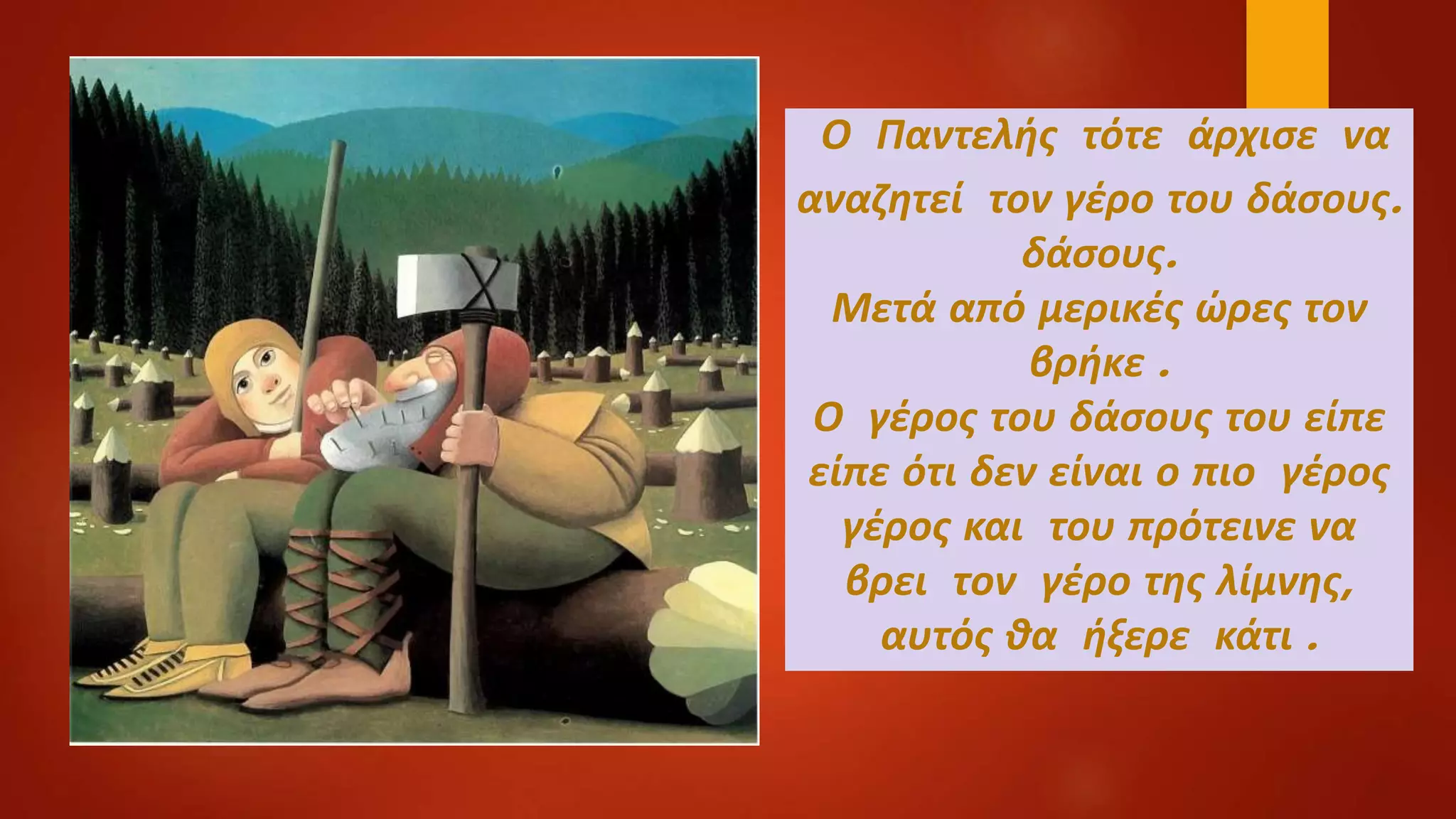 Ο Παντελής τότε άρχισε να αναζητεί τον γέρο του δάσους. δάσους.

Μετά από μερικές ώρες τον βρήκε .

Ο γέρος του δάσους του είπε είπε ότι δεν είναι ο πιο γέρος γέρος και του πρότεινε να βρει τον γέρο της λίμνης, αυτός θα ήξερε κάτι .